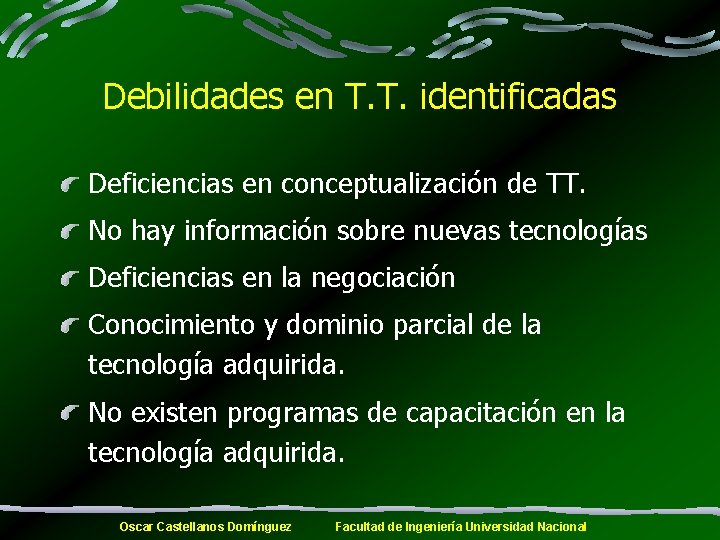 Debilidades en T.T. identificadas

Deficiencias en conceptualización de TT.

No hay información sobre nuevas tecnologías

Deficiencias en la negociación

Conocimiento y dominio parcial de la tecnología adquirida.

No existen programas de capacitación en la tecnología adquirida.

Oscar Castellanos Domínguez Facultad de Ingeniería Universidad Nacional